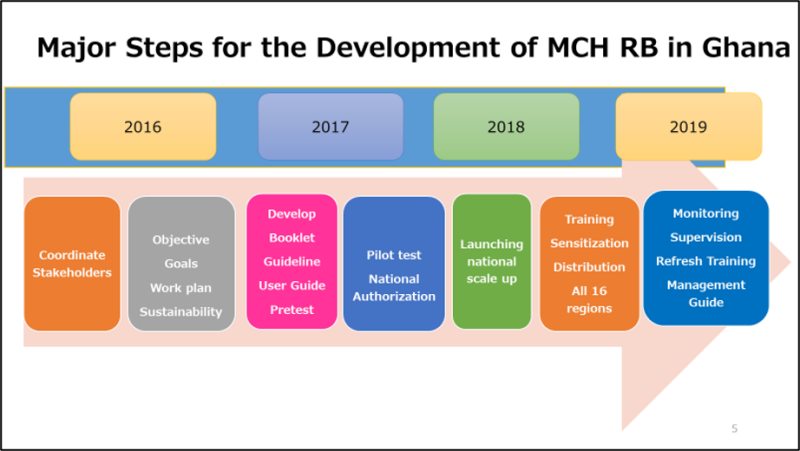 Major Steps for the Development of MCH RB in Ghana

2016

2017

2018

2019

Coordinate Stakeholders

Objective
Goals
Work plan
Sustainability

Develop
Booklet
Guideline
User Guide
Pretest

Pilot test
National Authorization

Launching national scale up

Training
Sensitization
Distribution
All 16 regions

Monitoring
Supervision
Refresh Training
Management Guide

5